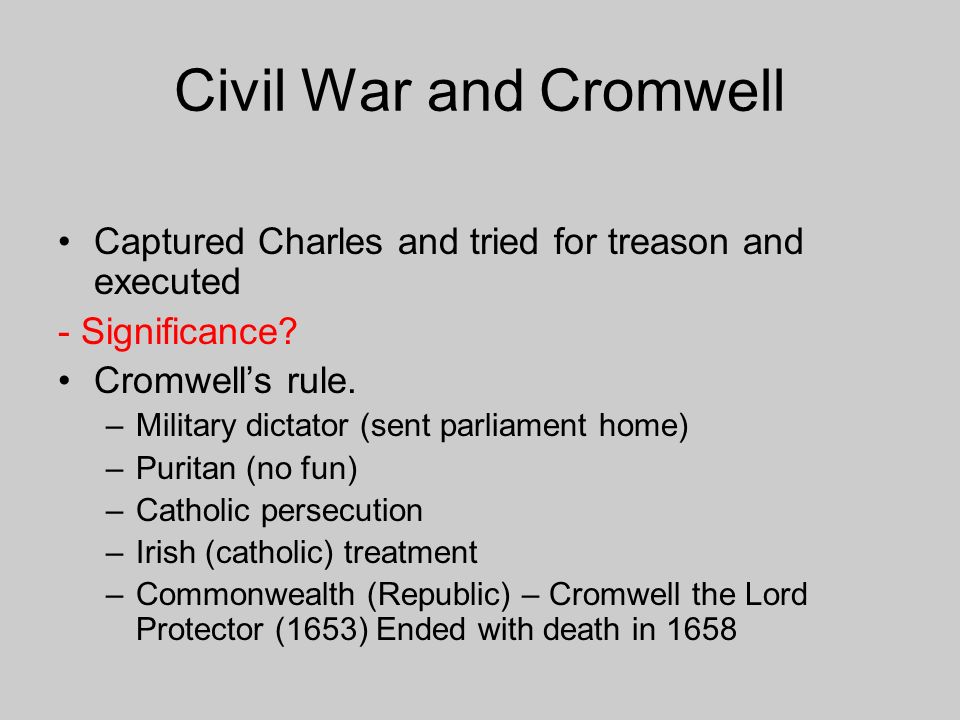 Civil War and Cromwell

• Captured Charles and tried for treason and executed

- Significance?

• Cromwell's rule.
– Military dictator (sent parliament home)
– Puritan (no fun)
– Catholic persecution
– Irish (catholic) treatment
– Commonwealth (Republic) – Cromwell the Lord Protector (1653) Ended with death in 1658